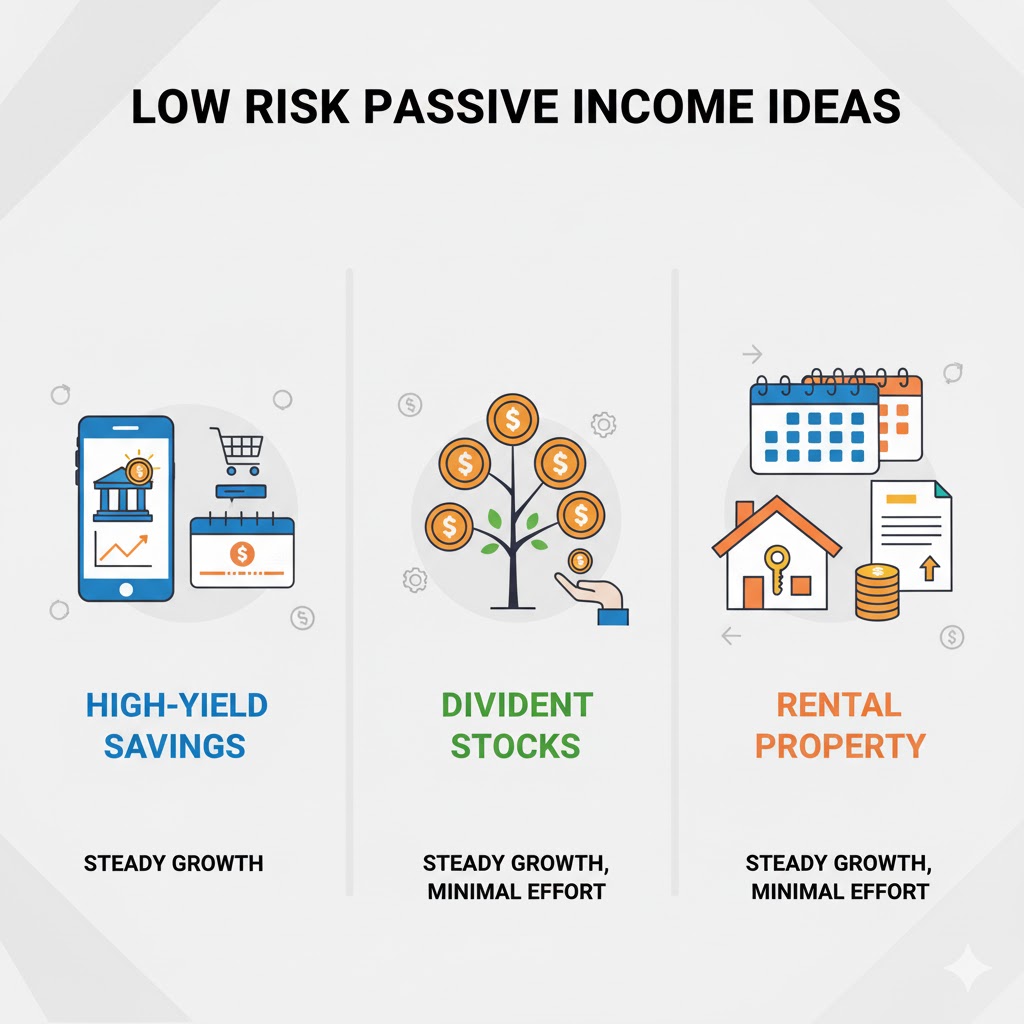 LOW RISK PASSIVE INCOME IDEAS

HIGH-YIELD SAVINGS

STEADY GROWTH

DIVIDENT STOCKS

STEADY GROWTH, MINIMAL EFFORT

RENTAL PROPERTY

STEADY GROWTH, MINIMAL EFFORT